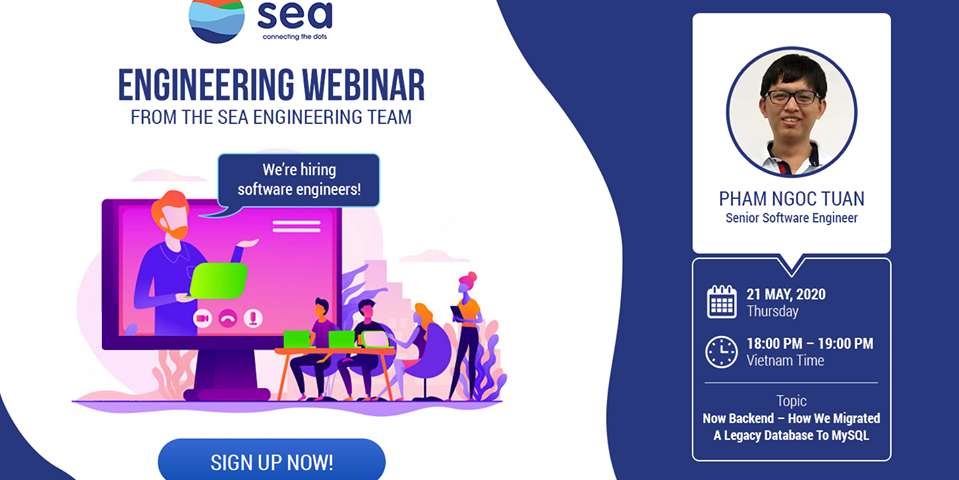 sea
connecting the dots

ENGINEERING WEBINAR
FROM THE SEA ENGINEERING TEAM

We're hiring software engineers!

SIGN UP NOW!

PHAM NGOC TUAN
Senior Software Engineer

21 MAY, 2020
Thursday

18:00 PM – 19:00 PM
Vietnam Time

Topic
Now Backend – How We Migrated A Legacy Database To MySQL